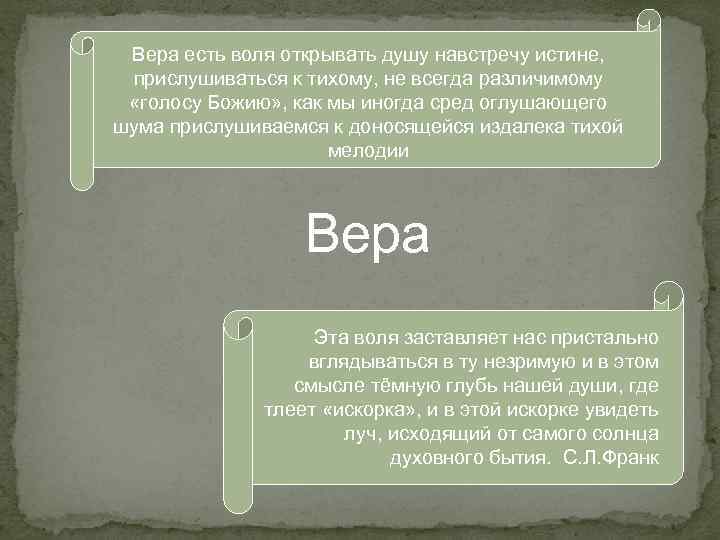 Вера есть воля открывать душу навстречу истине, прислушиваться к тихому, не всегда различимому «голосу Божию», как мы иногда сред оглушающего шума прислушиваемся к доносящейся издалека тихой мелодии

Вера

Эта воля заставляет нас пристально вглядываться в ту незримую и в этом смысле тёмную глубь нашей души, где тлеет «искорка», и в этой искорке увидеть луч, исходящий от самого солнца духовного бытия. С.Л.Франк